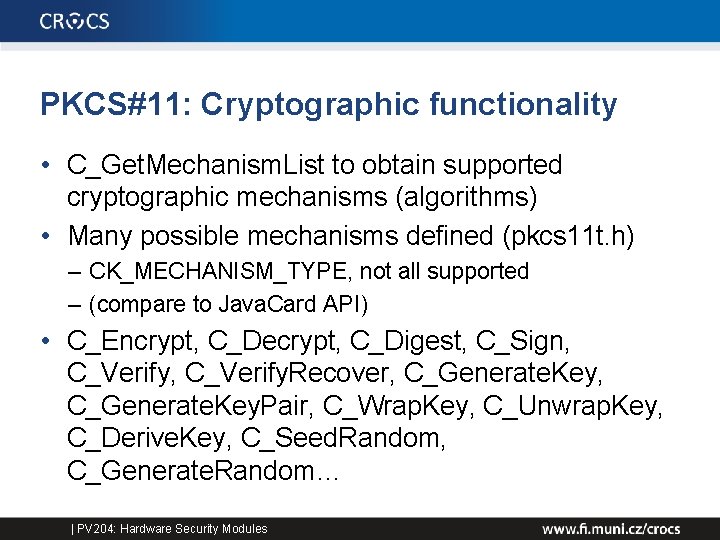 CROCS

PKCS#11: Cryptographic functionality

• C_GetMechanismList to obtain supported cryptographic mechanisms (algorithms)
• Many possible mechanisms defined (pkcs11t.h)
– CK_MECHANISM_TYPE, not all supported
– (compare to JavaCard API)
• C_Encrypt, C_Decrypt, C_Digest, C_Sign, C_Verify, C_VerifyRecover, C_GenerateKey, C_GenerateKeyPair, C_WrapKey, C_UnwrapKey, C_DeriveKey, C_SeedRandom, C_GenerateRandom…

| PV204: Hardware Security Modules

www.fi.muni.cz/crocs